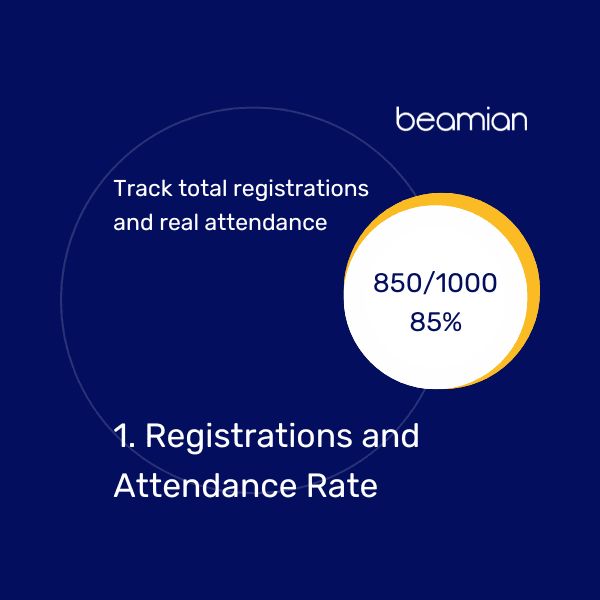 beamian

Track total registrations and real attendance

850/1000
85%

1. Registrations and Attendance Rate